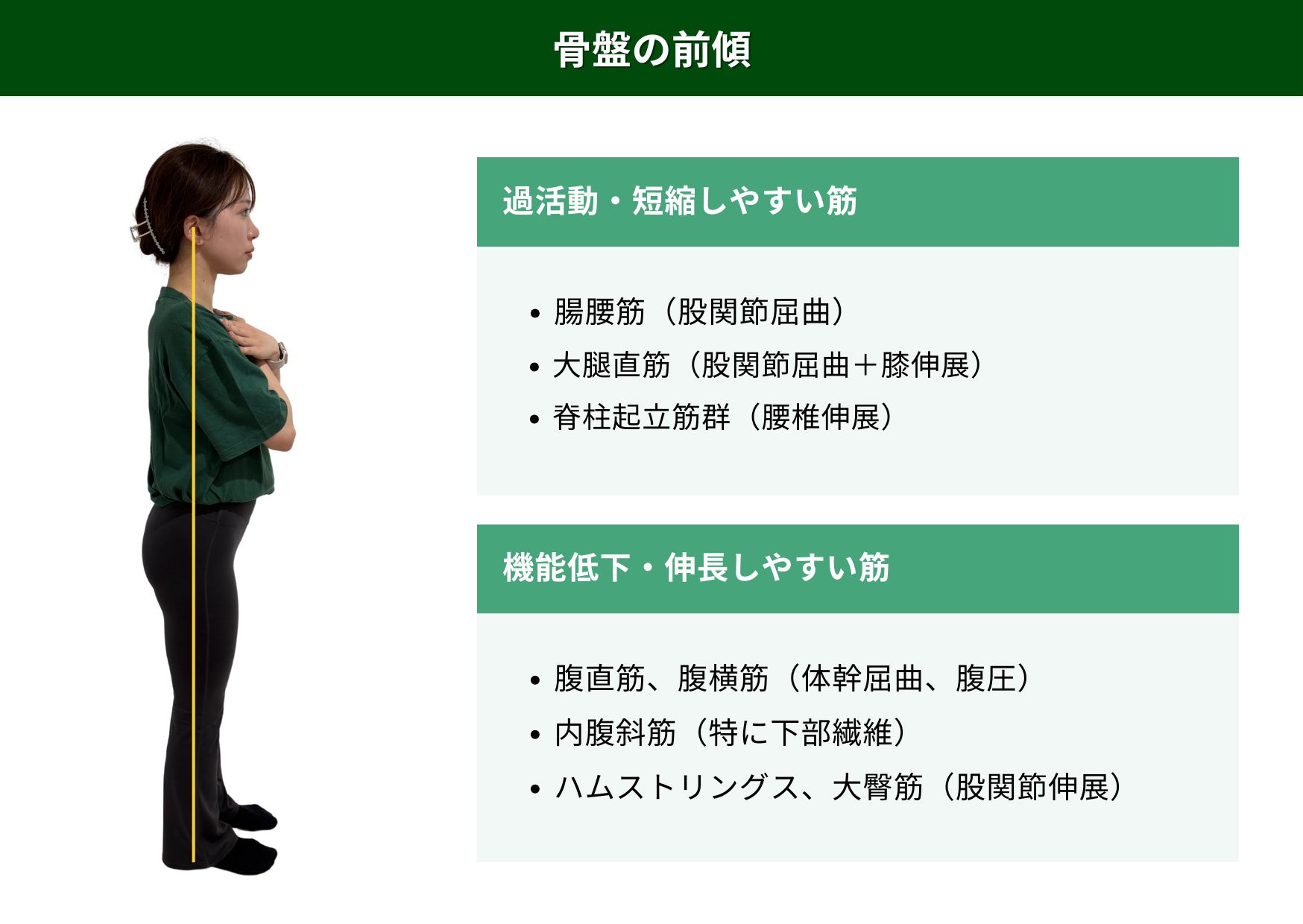 骨盤の前傾

過活動・短縮しやすい筋

• 腸腰筋（股関節屈曲）
• 大腿直筋（股関節屈曲＋膝伸展）
• 脊柱起立筋群（腰椎伸展）

機能低下・伸長しやすい筋

• 腹直筋、腹横筋（体幹屈曲、腹圧）
• 内腹斜筋（特に下部繊維）
• ハムストリングス、大臀筋（股関節伸展）